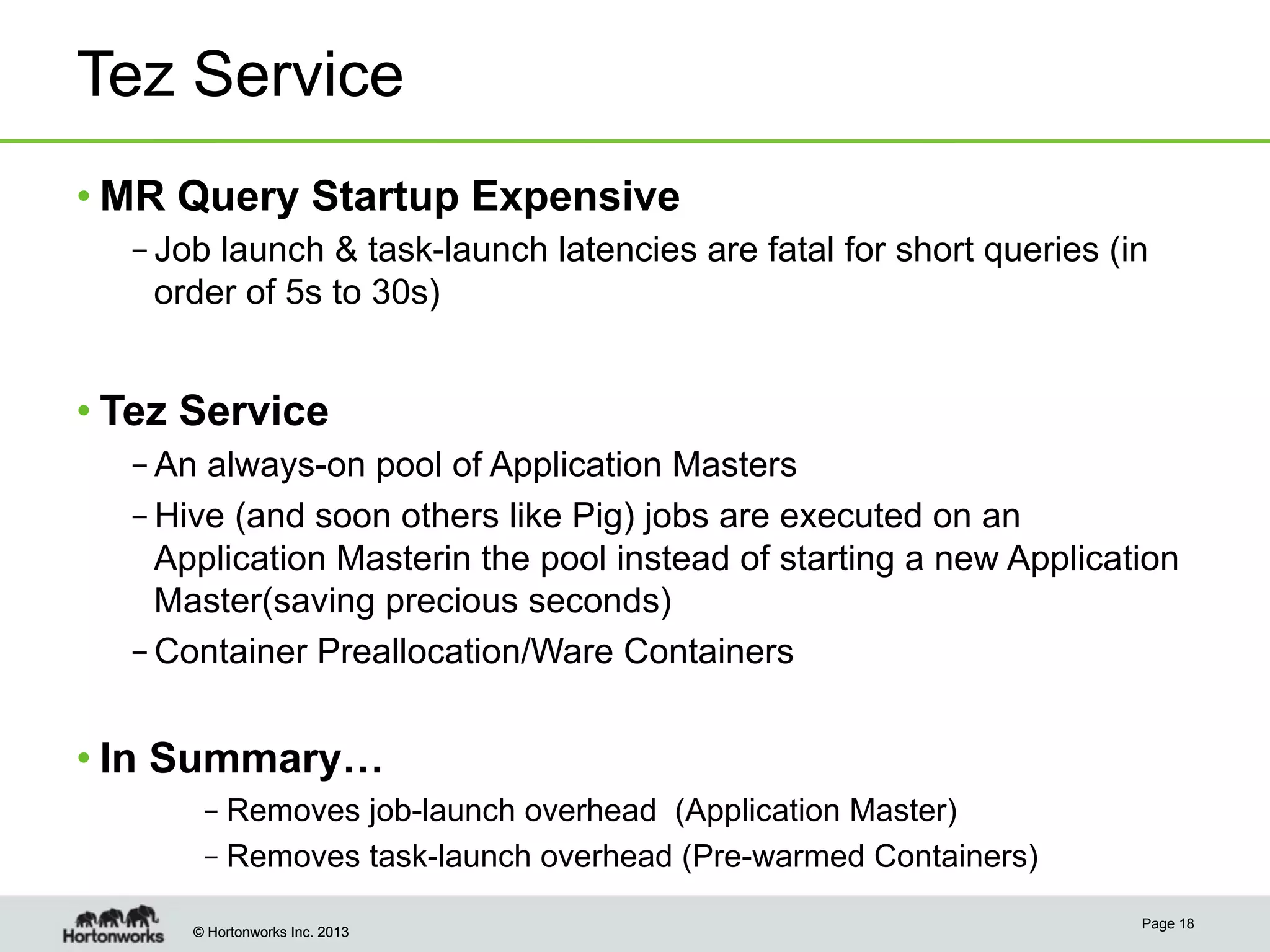 Tez Service

• MR Query Startup Expensive

– Job launch & task-launch latencies are fatal for short queries (in order of 5s to 30s)

• Tez Service

– An always-on pool of Application Masters

– Hive (and soon others like Pig) jobs are executed on an Application Masterin the pool instead of starting a new Application Master(saving precious seconds)

– Container Preallocation/Ware Containers

• In Summary…

– Removes job-launch overhead (Application Master)

– Removes task-launch overhead (Pre-warmed Containers)

Hortonworks

© Hortonworks Inc. 2013

Page 18